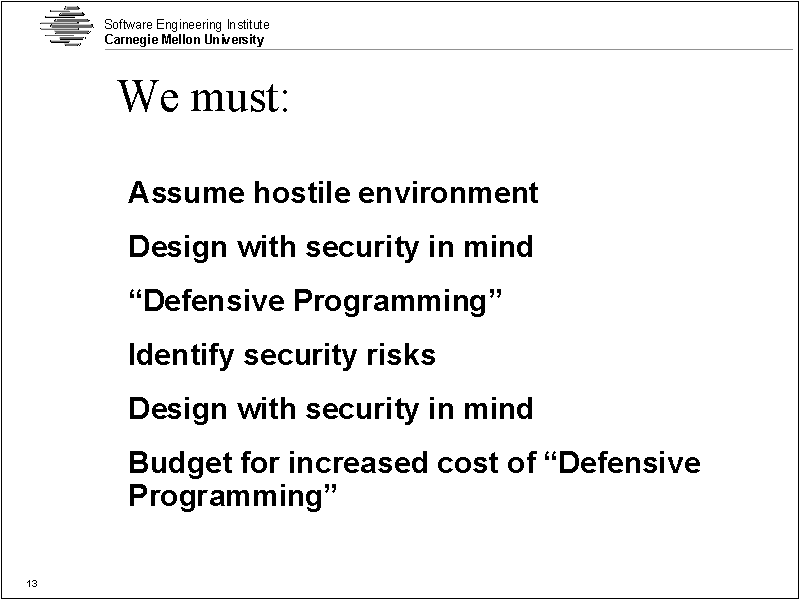 Software Engineering Institute
Carnegie Mellon University

We must:

Assume hostile environment

Design with security in mind

“Defensive Programming”

Identify security risks

Design with security in mind

Budget for increased cost of “Defensive Programming”

13